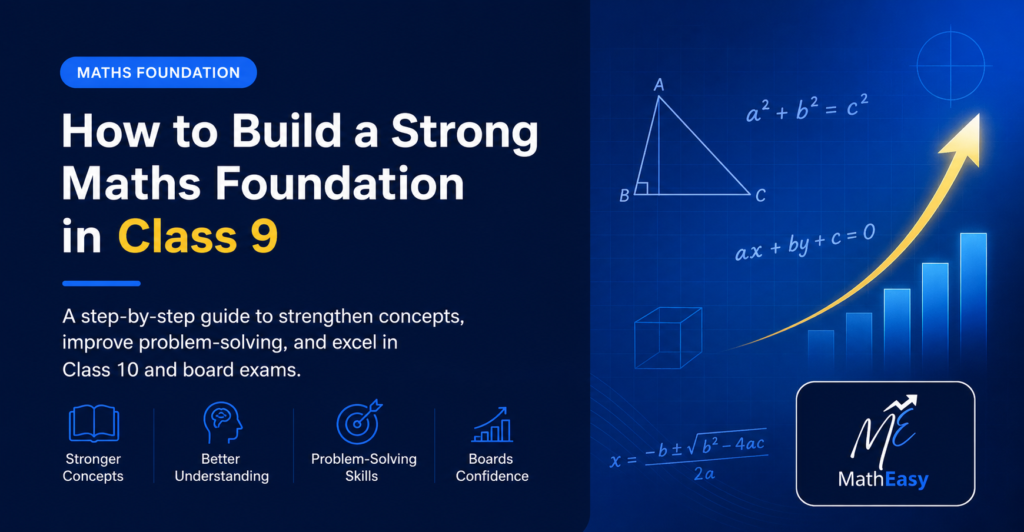 MATHS FOUNDATION

How to Build a Strong Maths Foundation in Class 9

A step-by-step guide to strengthen concepts, improve problem-solving, and excel in Class 10 and board exams.

Stronger Concepts

Better Understanding

Problem-Solving Skills

Boards Confidence

A

B

C

$a^2 + b^2 = c^2$

$ax + by + c = 0$

$x = \frac{-b \pm \sqrt{b^2 - 4ac}}{2a}$

ME

MathEasy